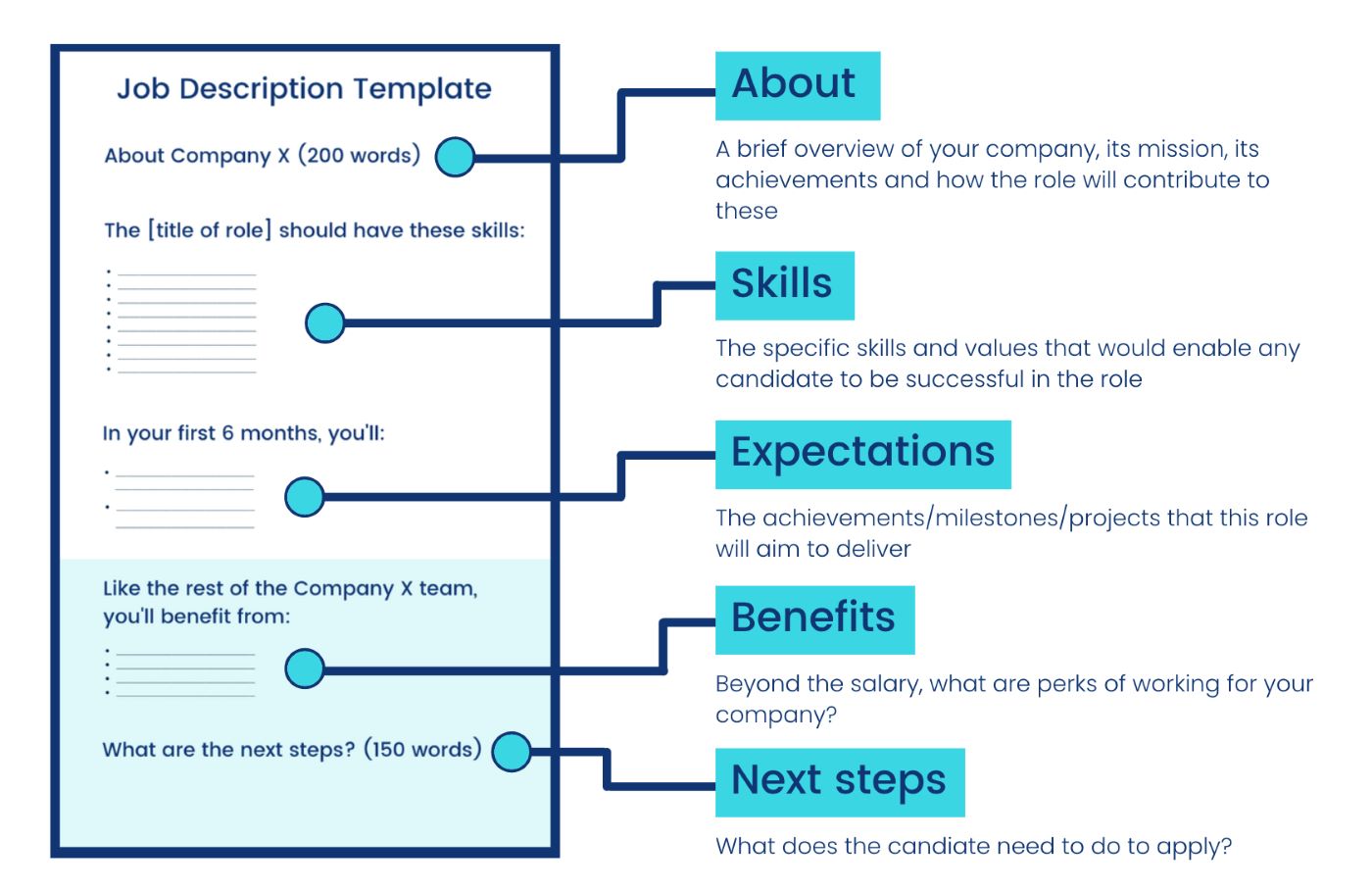 Job Description Template

About Company X (200 words)

The [title of role] should have these skills:

In your first 6 months, you'll:

Like the rest of the Company X team, you'll benefit from:

What are the next steps? (150 words)

About

A brief overview of your company, its mission, its achievements and how the role will contribute to these

Skills

The specific skills and values that would enable any candidate to be successful in the role

Expectations

The achievements/milestones/projects that this role will aim to deliver

Benefits

Beyond the salary, what are perks of working for your company?

Next steps

What does the candiate need to do to apply?